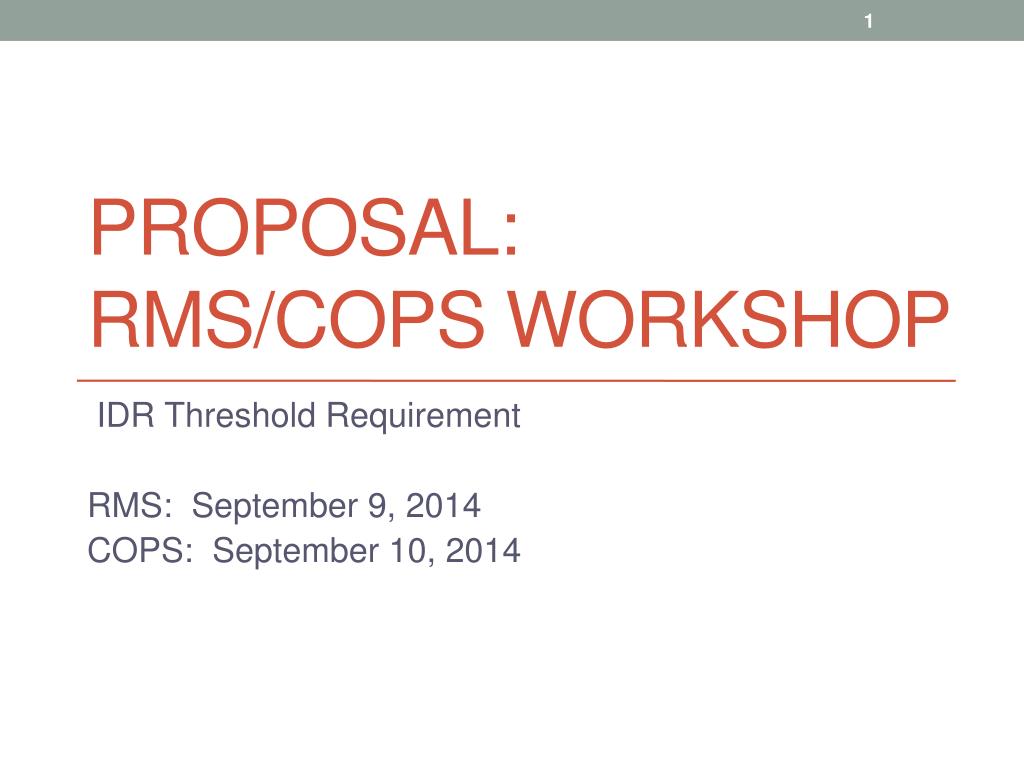 1

PROPOSAL: RMS/COPS WORKSHOP

IDR Threshold Requirement

RMS: September 9, 2014
COPS: September 10, 2014